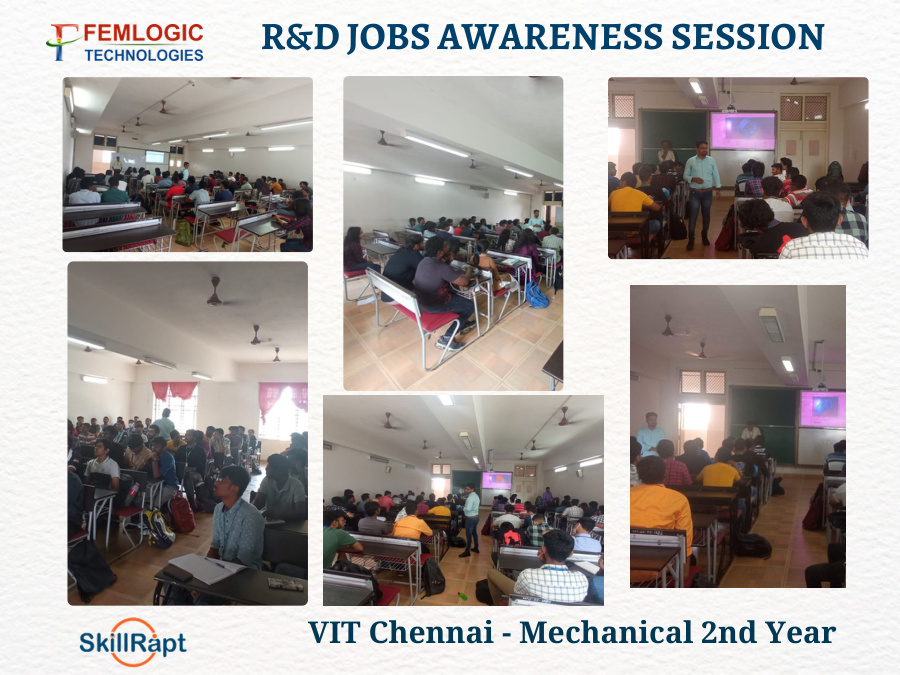 FEMLOGIC
TECHNOLOGIES

R&D JOBS AWARENESS SESSION

SkillRapt

VIT Chennai - Mechanical 2nd Year